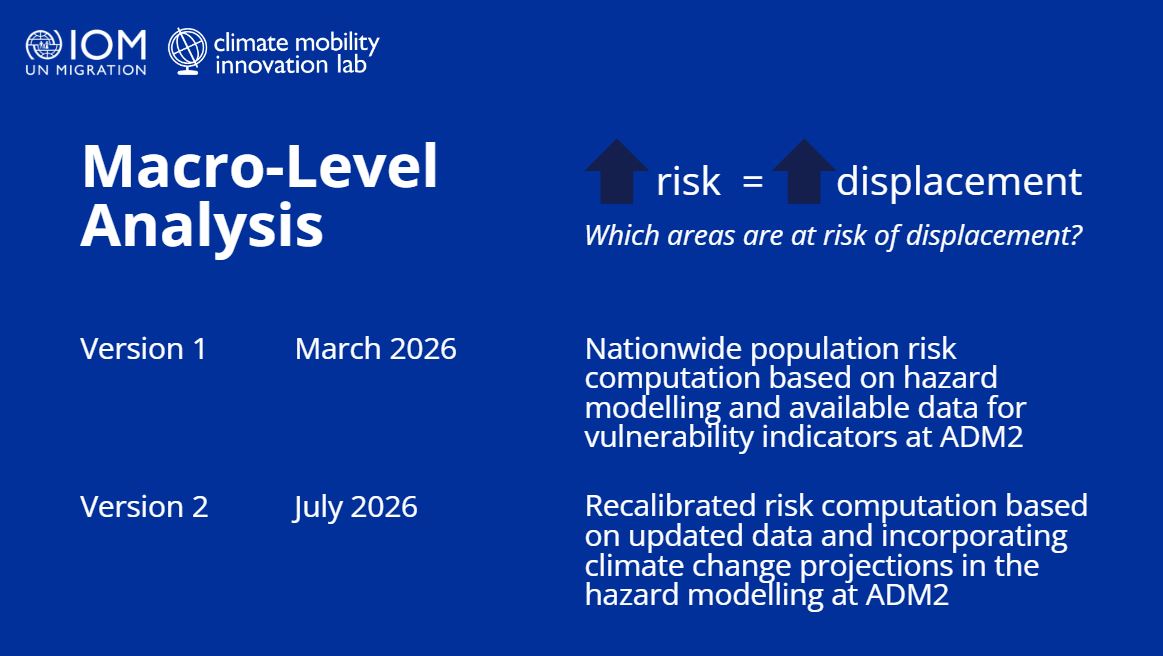 IOM
UN MIGRATION

climate mobility innovation lab

Macro-Level Analysis

risk = displacement

Which areas are at risk of displacement?

Version 1 March 2026 Nationwide population risk computation based on hazard modelling and available data for vulnerability indicators at ADM2

Version 2 July 2026 Recalibrated risk computation based on updated data and incorporating climate change projections in the hazard modelling at ADM2